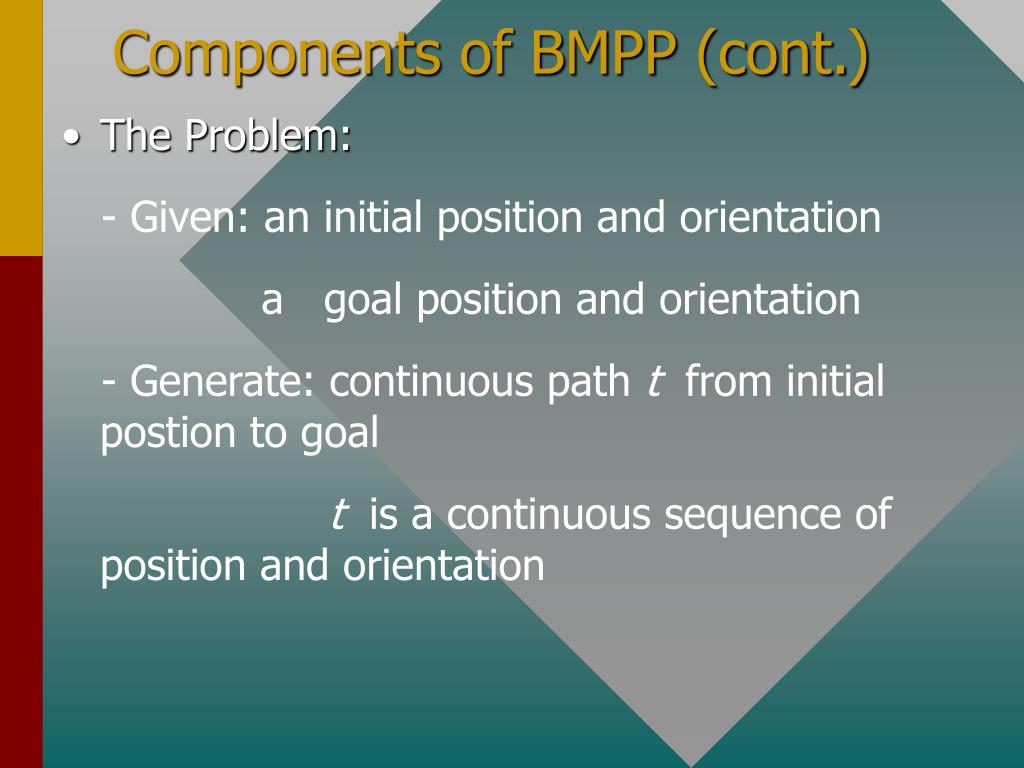 Components of BMPP (cont.)

• The Problem:

- Given: an initial position and orientation

a goal position and orientation

- Generate: continuous path $t$ from initial postion to goal

$t$ is a continuous sequence of position and orientation